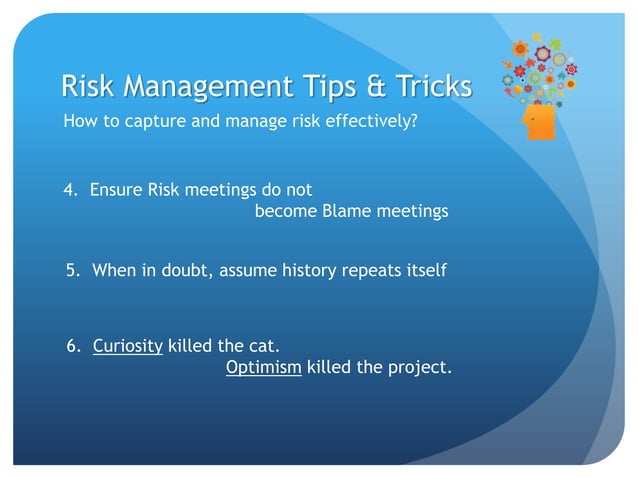 Risk Management Tips & Tricks

How to capture and manage risk effectively?

4. Ensure Risk meetings do not become Blame meetings

5. When in doubt, assume history repeats itself

6. Curiosity killed the cat. Optimism killed the project.